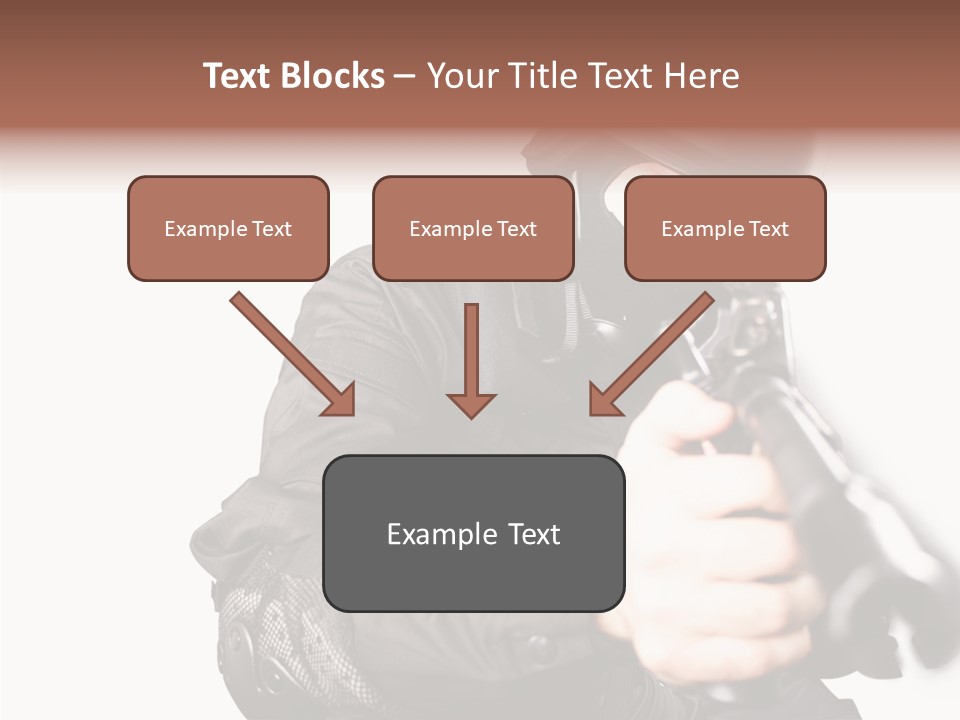 Text Blocks – Your Title Text Here

Example Text

Example Text

Example Text

Example Text